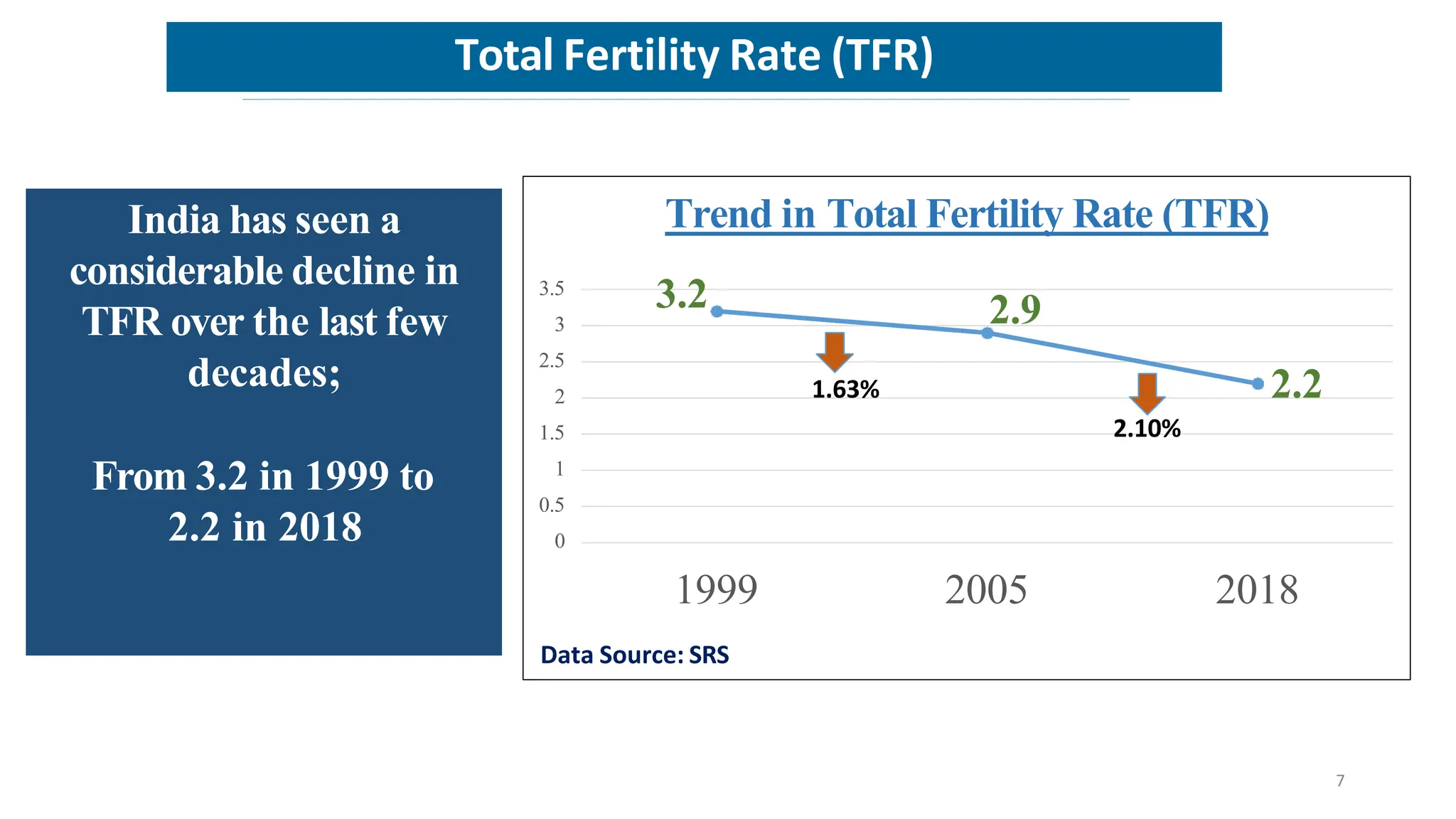 Total Fertility Rate (TFR)

India has seen a considerable decline in TFR over the last few decades;

From 3.2 in 1999 to 2.2 in 2018

Trend in Total Fertility Rate (TFR)

3.5
3
2.5
2
1.5
1
0.5
0

3.2
2.9
2.2

1.63%
2.10%

1999
2005
2018

Data Source: SRS

7